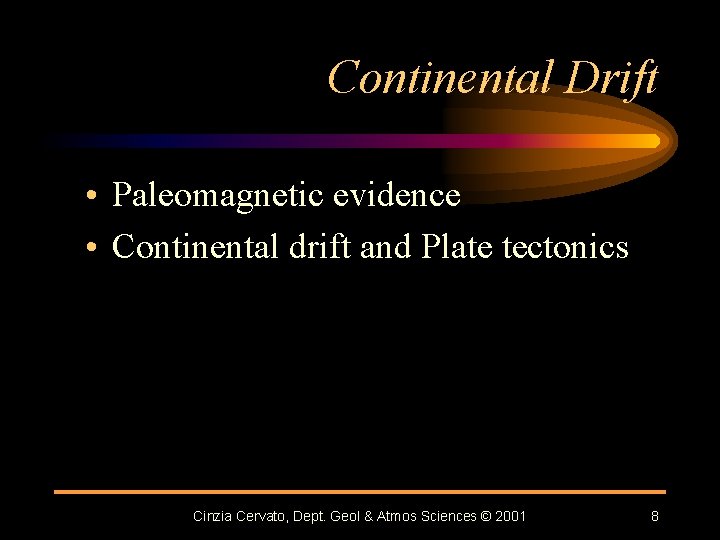 Continental Drift

• Paleomagnetic evidence
• Continental drift and Plate tectonics

Cinzia Cervato, Dept. Geol & Atmos Sciences © 2001

8